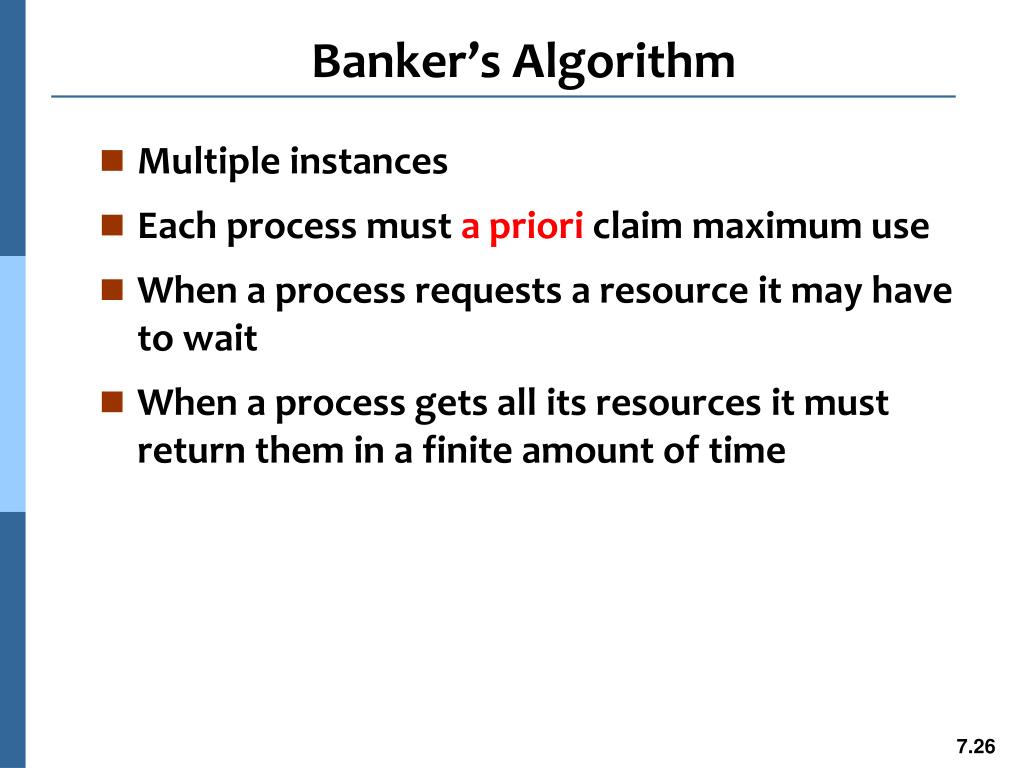 Banker's Algorithm

Multiple instances

Each process must a priori claim maximum use

When a process requests a resource it may have to wait

When a process gets all its resources it must return them in a finite amount of time

7.26